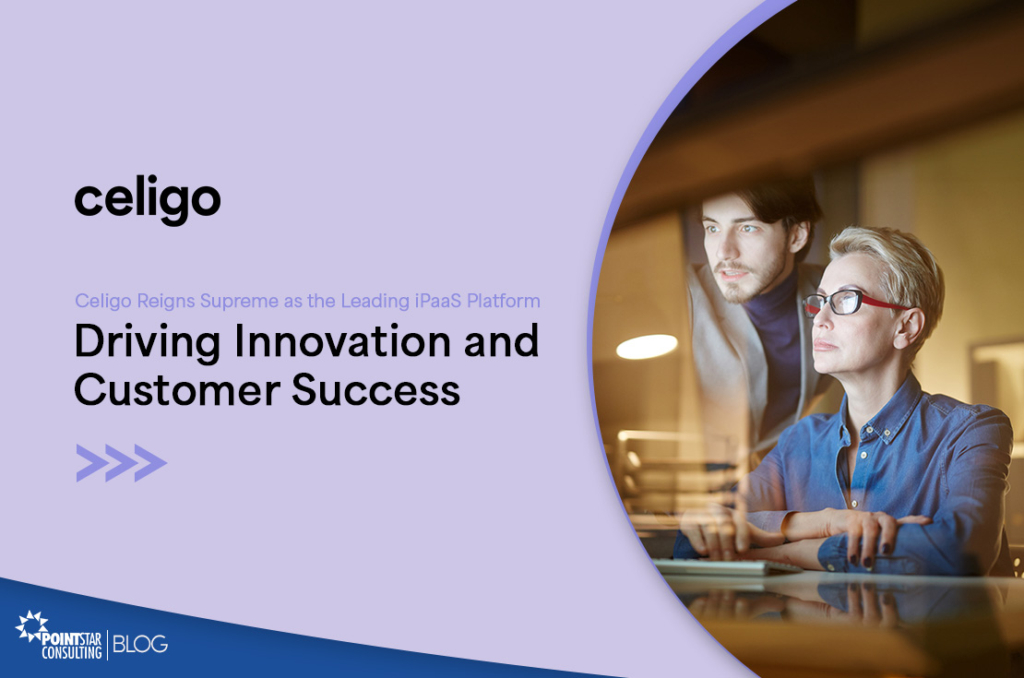 celigo

Celigo Reigns Supreme as the Leading iPaaS Platform

Driving Innovation and Customer Success

POINTSTAR CONSULTING | BLOG